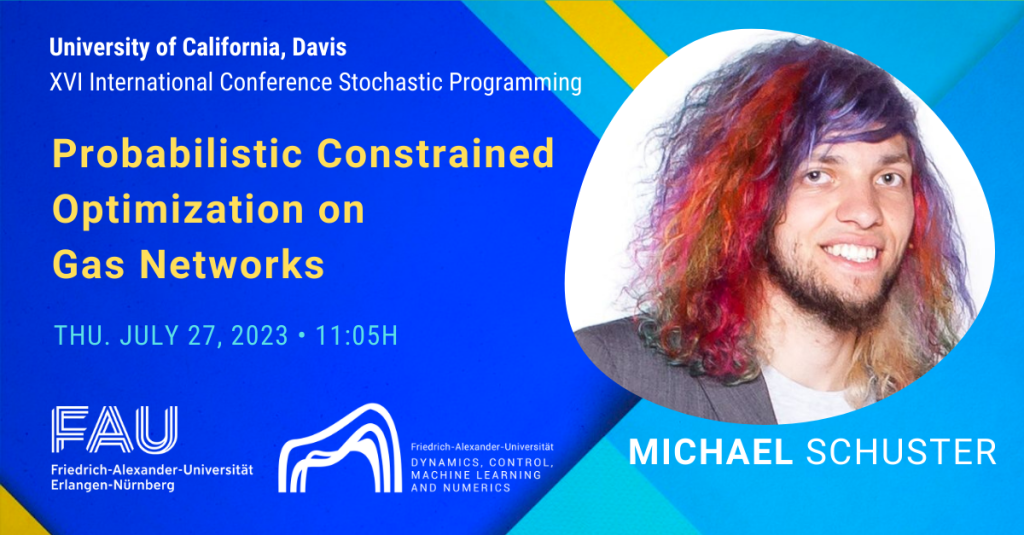 University of California, Davis
XVI International Conference Stochastic Programming

Probabilistic Constrained Optimization on Gas Networks

THU. JULY 27, 2023 • 11:05H

FAU
Friedrich-Alexander-Universität
Erlangen-Nürnberg

Friedrich-Alexander-Universität
DYNAMICS, CONTROL, MACHINE LEARNING AND NUMERICS

MICHAEL SCHUSTER